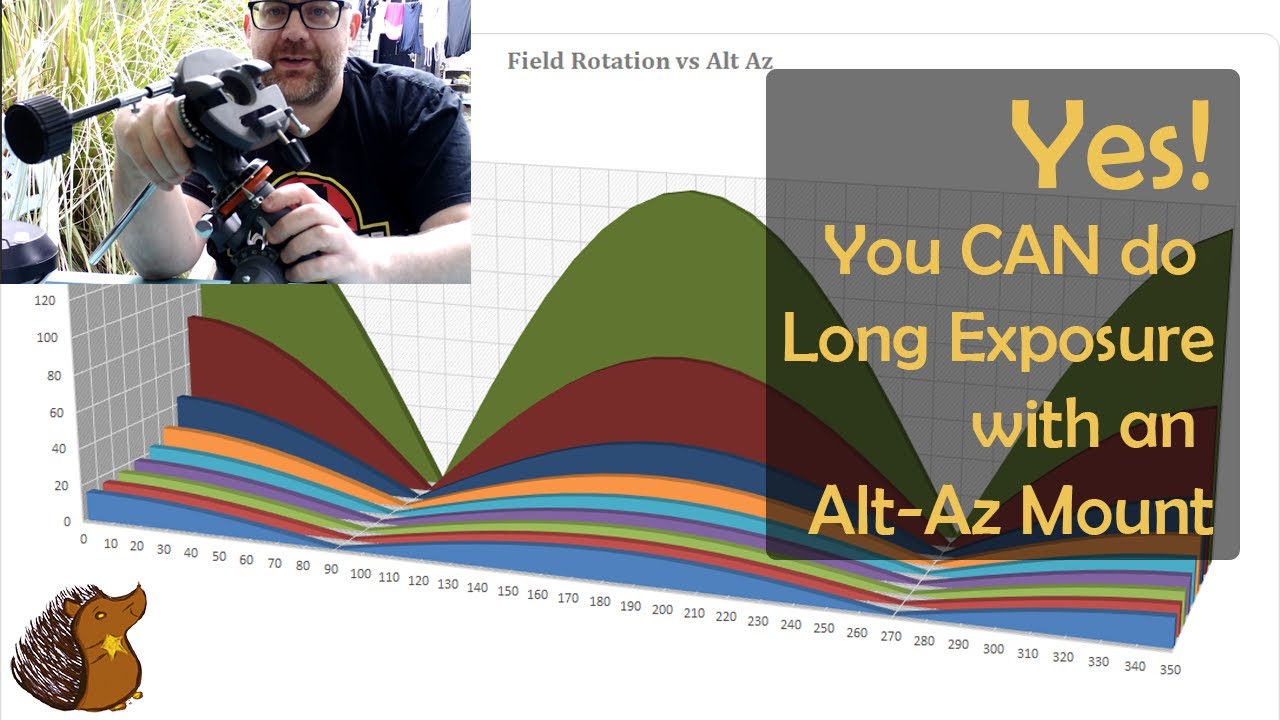 Field Rotation vs Alt Az

Yes!
You CAN do
Long Exposure
with an
Alt-Az Mount

120
100
80
60
40
20
0

0 10 20 30 40 50 60 70 80 90 100 110 120 130 140 150 160 170 180 190 200 210 220 230 240 250 260 270 280 290 300 310 320 330 340 350